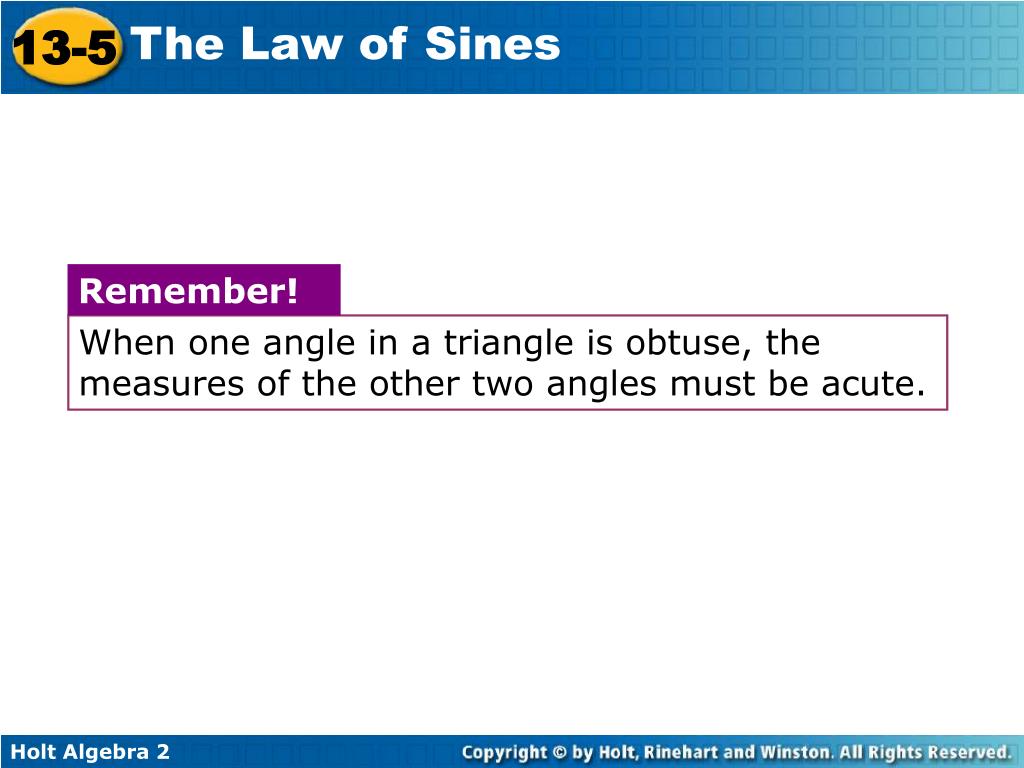 13-5 The Law of Sines

Remember!

When one angle in a triangle is obtuse, the measures of the other two angles must be acute.

Holt Algebra 2

Copyright © by Holt, Rinehart and Winston. All Rights Reserved.